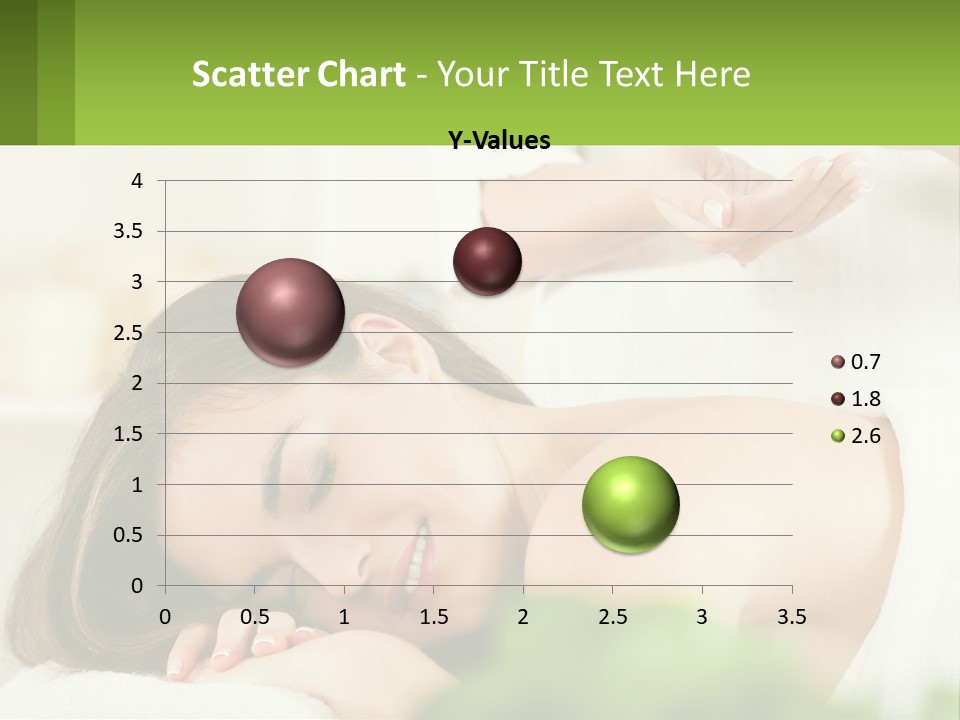 Scatter Chart - Your Title Text Here

Y-Values

4
3.5
3
2.5
2
1.5
1
0.5
0

0 0.5 1 1.5 2 2.5 3 3.5

0.7
1.8
2.6